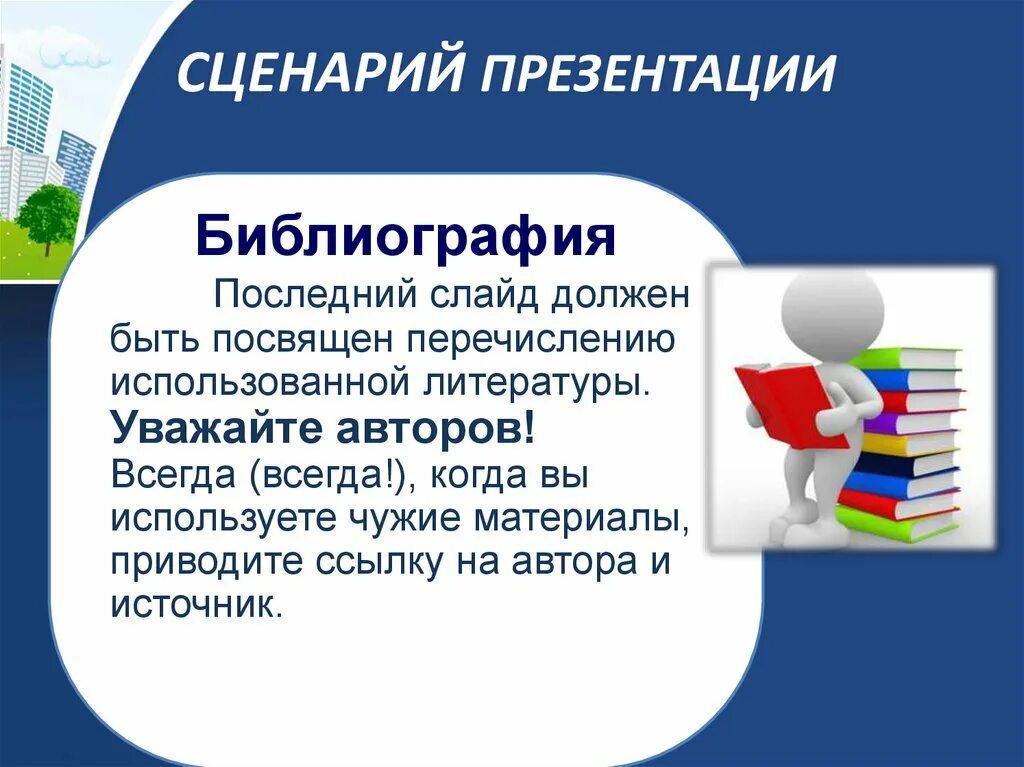 СЦЕНАРИЙ ПРЕЗЕНТАЦИИ

Библиография

Последний слайд должен быть посвящен перечислению использованной литературы.
Уважайте авторов!
Всегда (всегда!), когда вы используете чужие материалы, приводите ссылку на автора и источник.